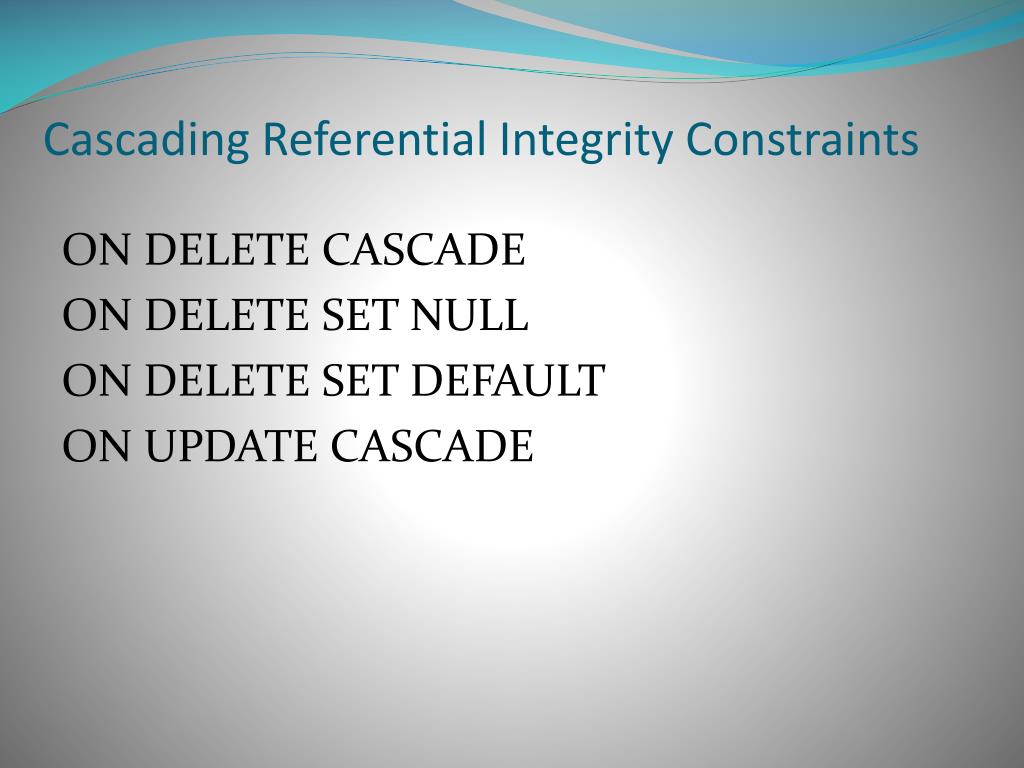 Cascading Referential Integrity Constraints

ON DELETE CASCADE
ON DELETE SET NULL
ON DELETE SET DEFAULT
ON UPDATE CASCADE